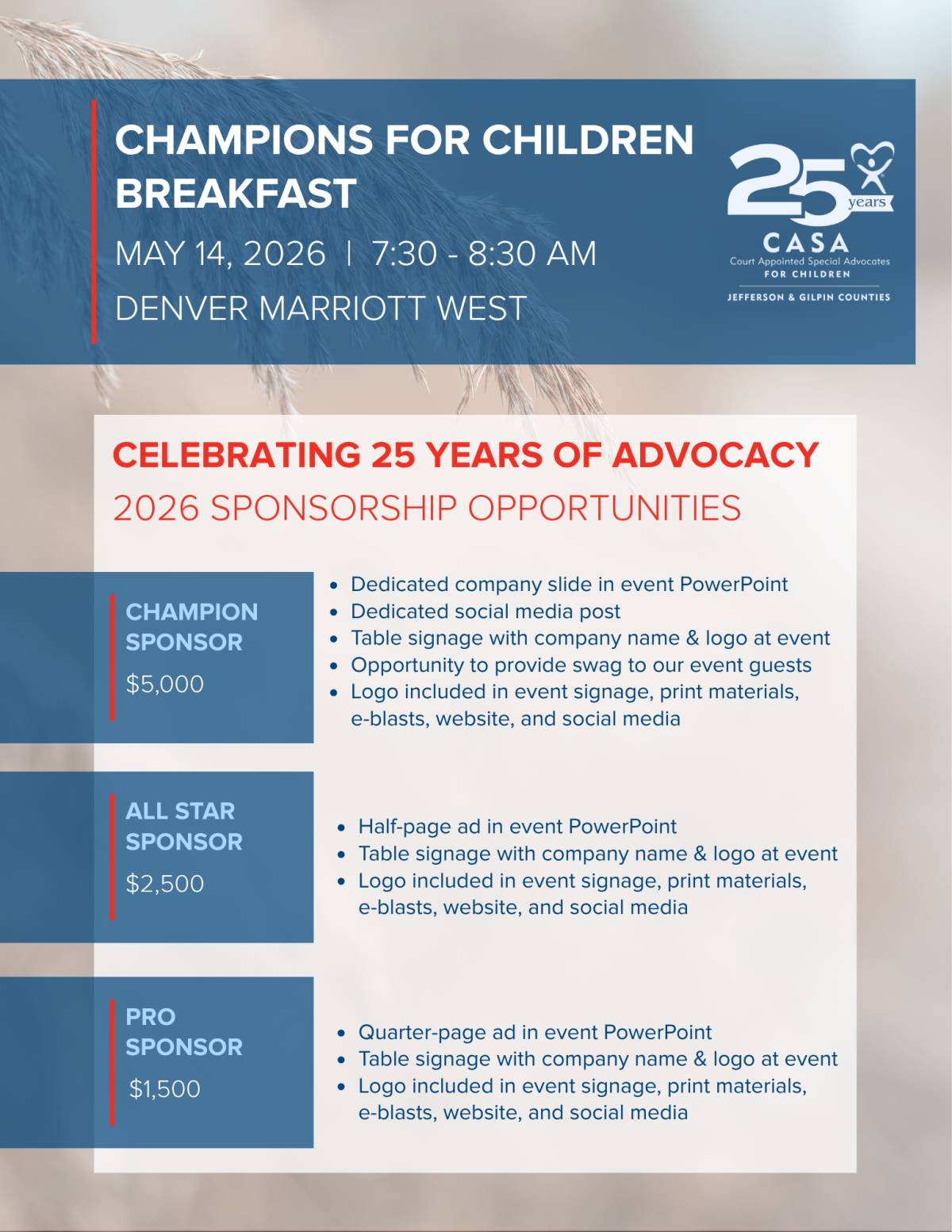 CHAMPIONS FOR CHILDREN BREAKFAST

MAY 14, 2026 | 7:30 - 8:30 AM

DENVER MARRIOTT WEST

25 years
CASA
Court Appointed Special Advocates
FOR CHILDREN
JEFFERSON & GILPIN COUNTIES

CELEBRATING 25 YEARS OF ADVOCACY

2026 SPONSORSHIP OPPORTUNITIES

CHAMPION SPONSOR

$5,000

- Dedicated company slide in event PowerPoint
- Dedicated social media post
- Table signage with company name & logo at event
- Opportunity to provide swag to our event guests
- Logo included in event signage, print materials, e-blasts, website, and social media

ALL STAR SPONSOR

$2,500

- Half-page ad in event PowerPoint
- Table signage with company name & logo at event
- Logo included in event signage, print materials, e-blasts, website, and social media

PRO SPONSOR

$1,500

- Quarter-page ad in event PowerPoint
- Table signage with company name & logo at event
- Logo included in event signage, print materials, e-blasts, website, and social media